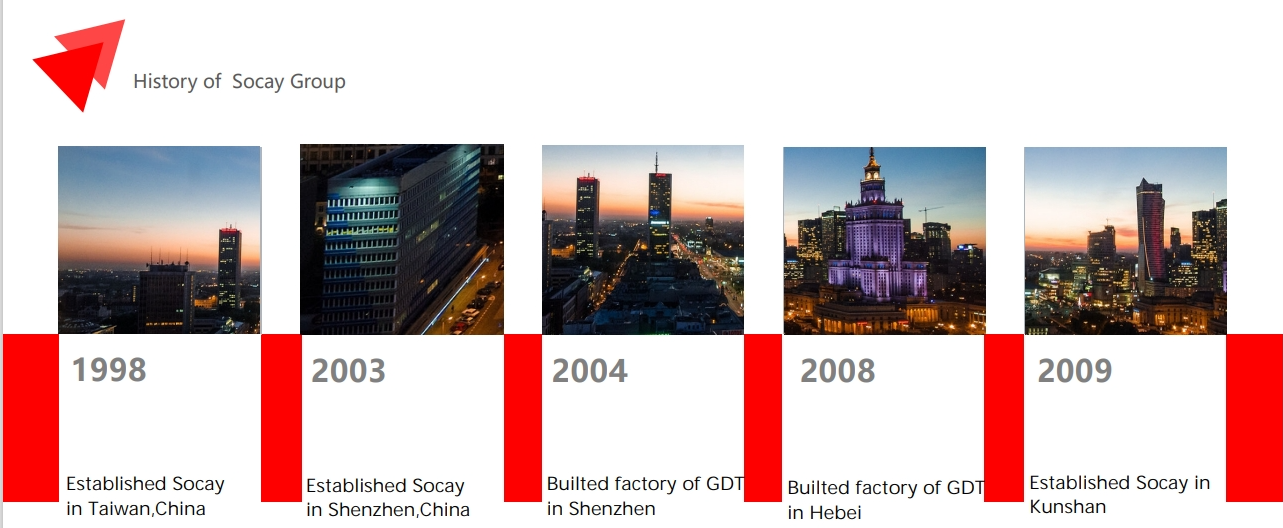 History of Socay Group

1998

Established Socay in Taiwan,China

2003

Established Socay in Shenzhen,China

2004

Builted factory of GDT in Shenzhen

2008

Builted factory of GDT in Hebei

2009

Established Socay in Kunshan